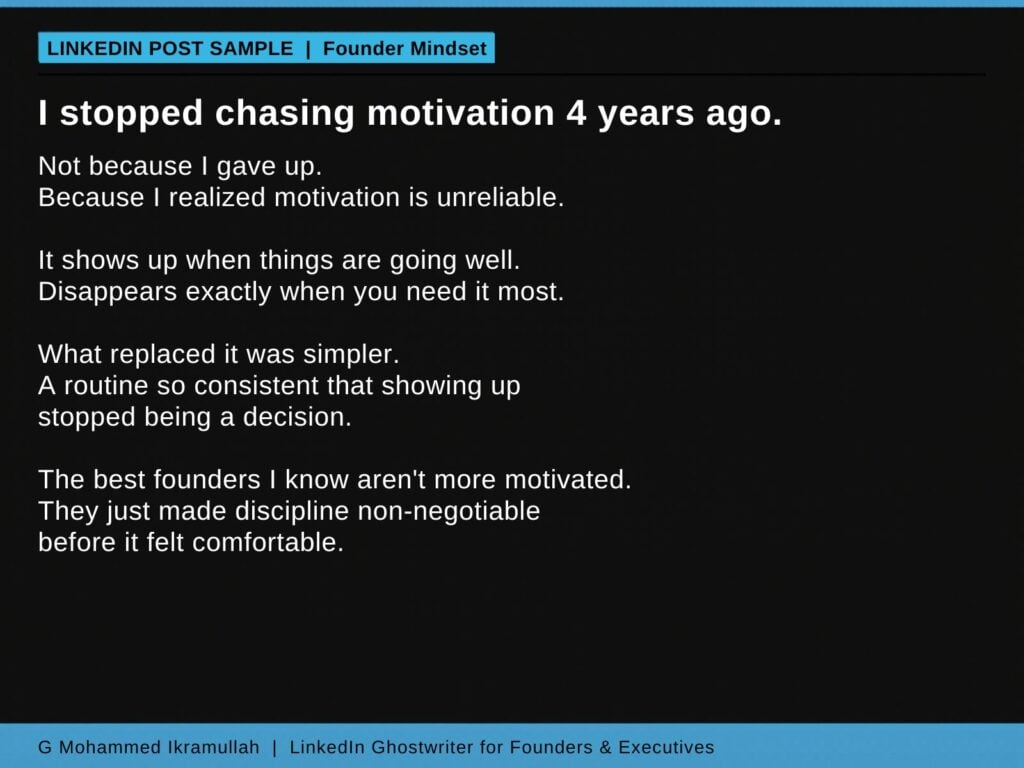 LINKEDIN POST SAMPLE | Founder Mindset

I stopped chasing motivation 4 years ago.

Not because I gave up.
Because I realized motivation is unreliable.

It shows up when things are going well.
Disappears exactly when you need it most.

What replaced it was simpler.
A routine so consistent that showing up stopped being a decision.

The best founders I know aren't more motivated.
They just made discipline non-negotiable before it felt comfortable.

G Mohammed Ikramullah | LinkedIn Ghostwriter for Founders & Executives